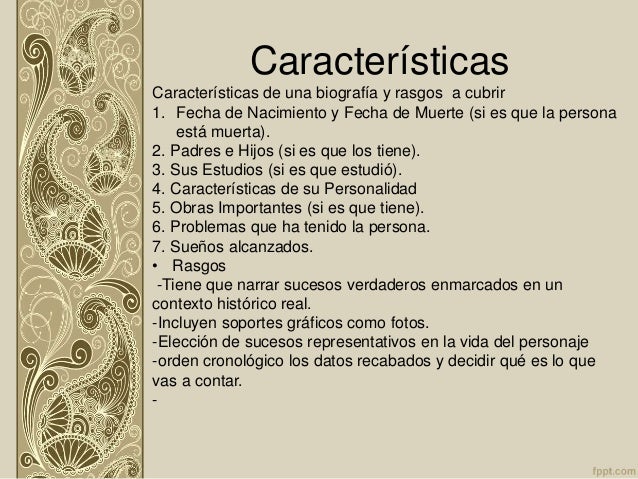 Características

Características de una biografía y rasgos a cubrir
1. Fecha de Nacimiento y Fecha de Muerte (si es que la persona está muerta).
2. Padres e Hijos (si es que los tiene).
3. Sus Estudios (si es que estudió).
4. Características de su Personalidad
5. Obras Importantes (si es que tiene).
6. Problemas que ha tenido la persona.
7. Sueños alcanzados.
• Rasgos
-Tiene que narrar sucesos verdaderos enmarcados en un contexto histórico real.
-Incluyen soportes gráficos como fotos.
-Elección de sucesos representativos en la vida del personaje
-orden cronológico los datos recabados y decidir qué es lo que vas a contar.
-

fppt.com